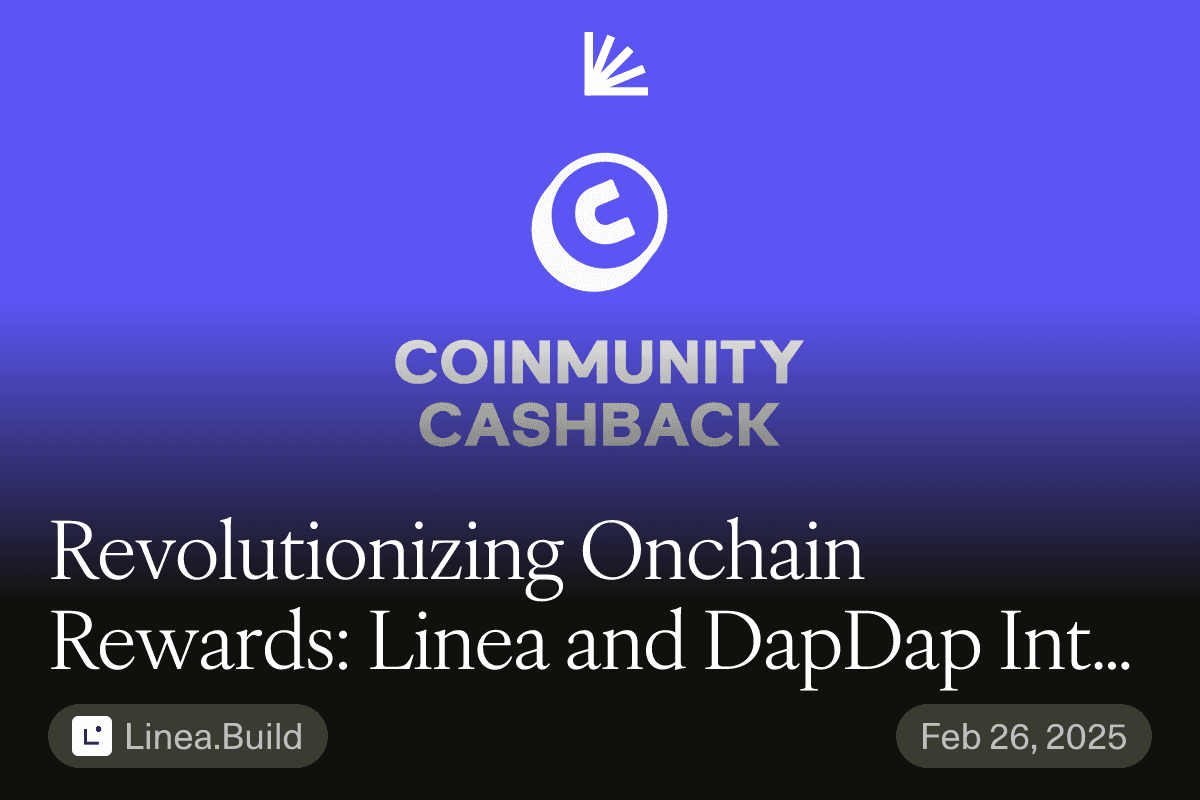 COINMUNITY CASHBACK

Revolutionizing Onchain Rewards: Linea and DapDap Int...

Linea.Build

Feb 26, 2025